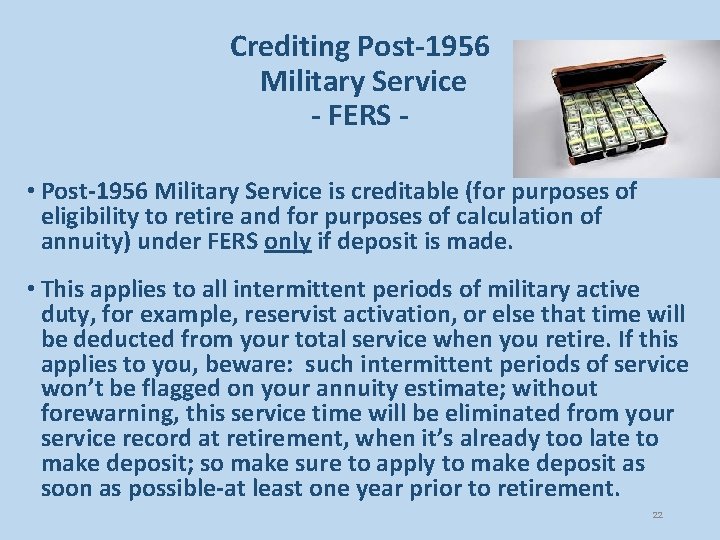 Crediting Post-1956 Military Service
- FERS -

• Post-1956 Military Service is creditable (for purposes of eligibility to retire and for purposes of calculation of annuity) under FERS only if deposit is made.

• This applies to all intermittent periods of military active duty, for example, reservist activation, or else that time will be deducted from your total service when you retire. If this applies to you, beware: such intermittent periods of service won't be flagged on your annuity estimate; without forewarning, this service time will be eliminated from your service record at retirement, when it's already too late to make deposit; so make sure to apply to make deposit as soon as possible-at least one year prior to retirement.

22